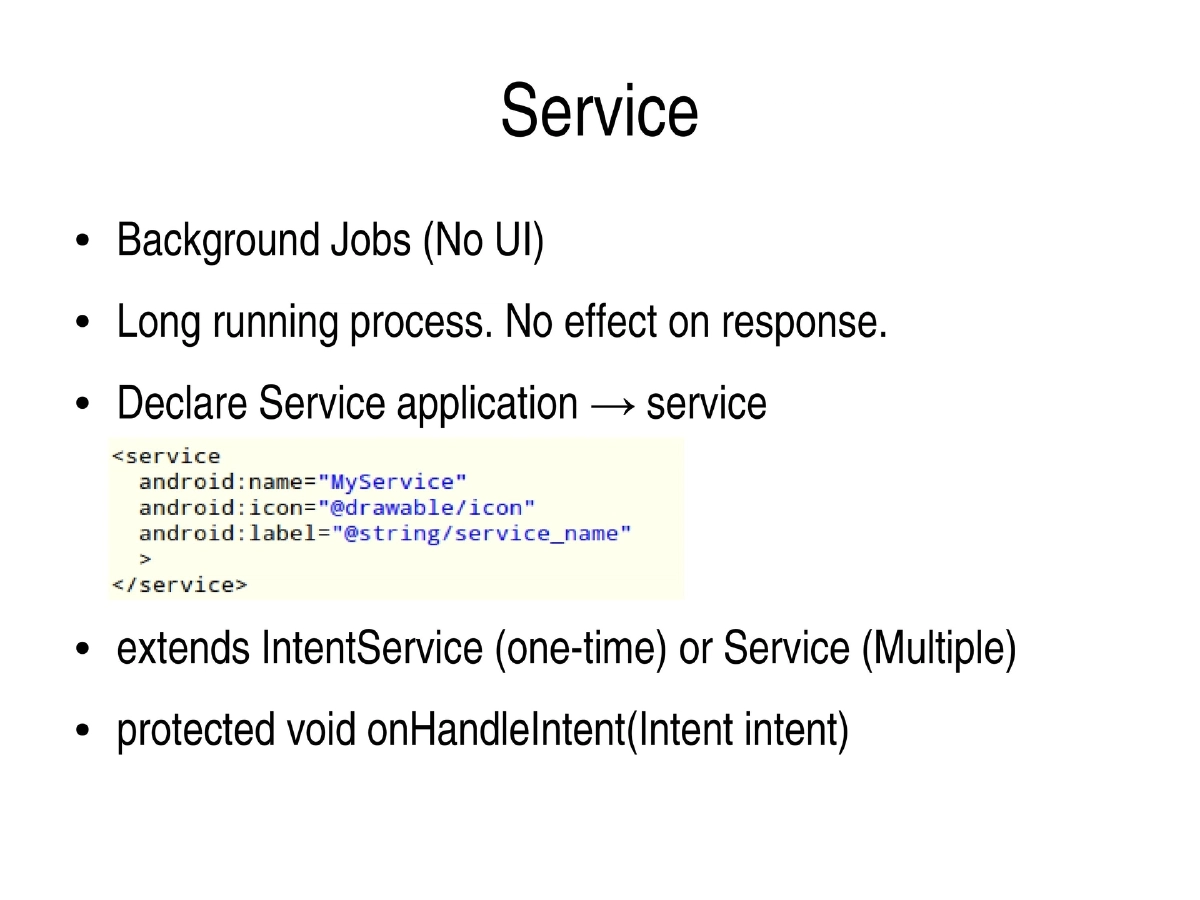 Service

• Background Jobs (No UI)

• Long running process. No effect on response.

• Declare Service application → service

<service
  android:name="MyService"
  android:icon="@drawable/icon"
  android:label="@string/service_name"
  >
</service>

• extends IntentService (one-time) or Service (Multiple)

• protected void onHandleIntent(Intent intent)